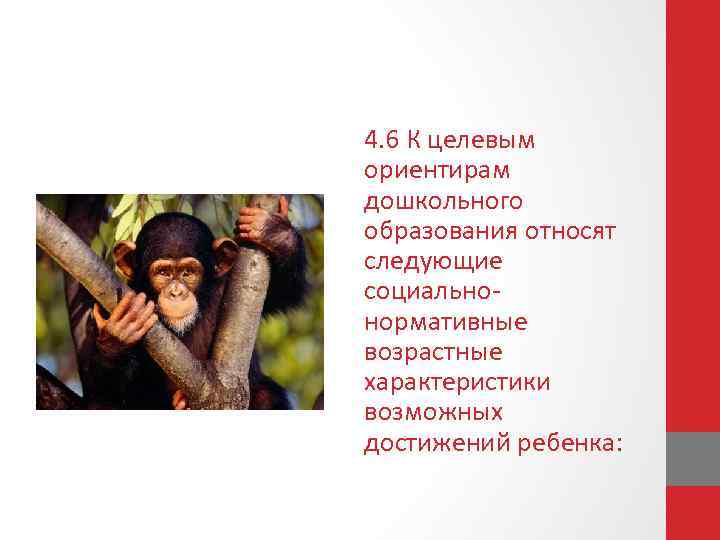 4.6 К целевым ориентирам дошкольного образования относят следующие социально-нормативные возрастные характеристики возможных достижений ребенка: